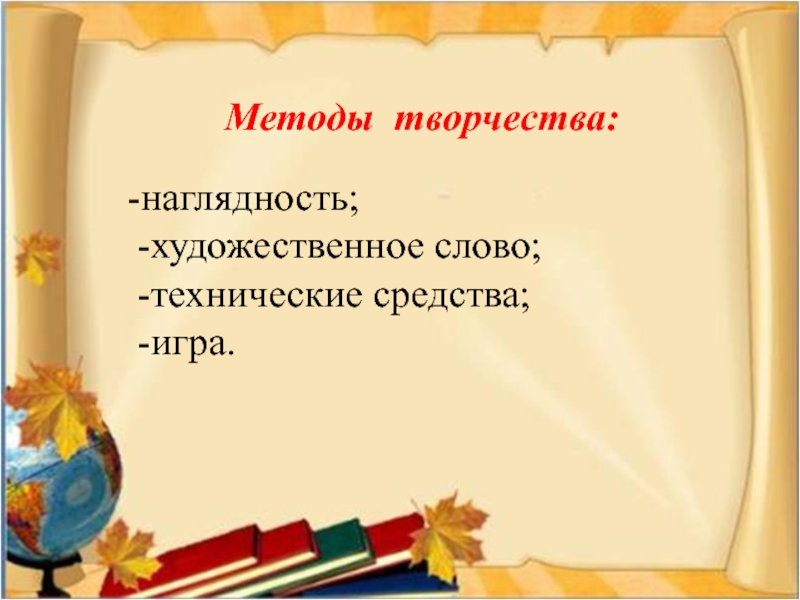 Методы творчества:

-наглядность;
-художественное слово;
-технические средства;
-игра.